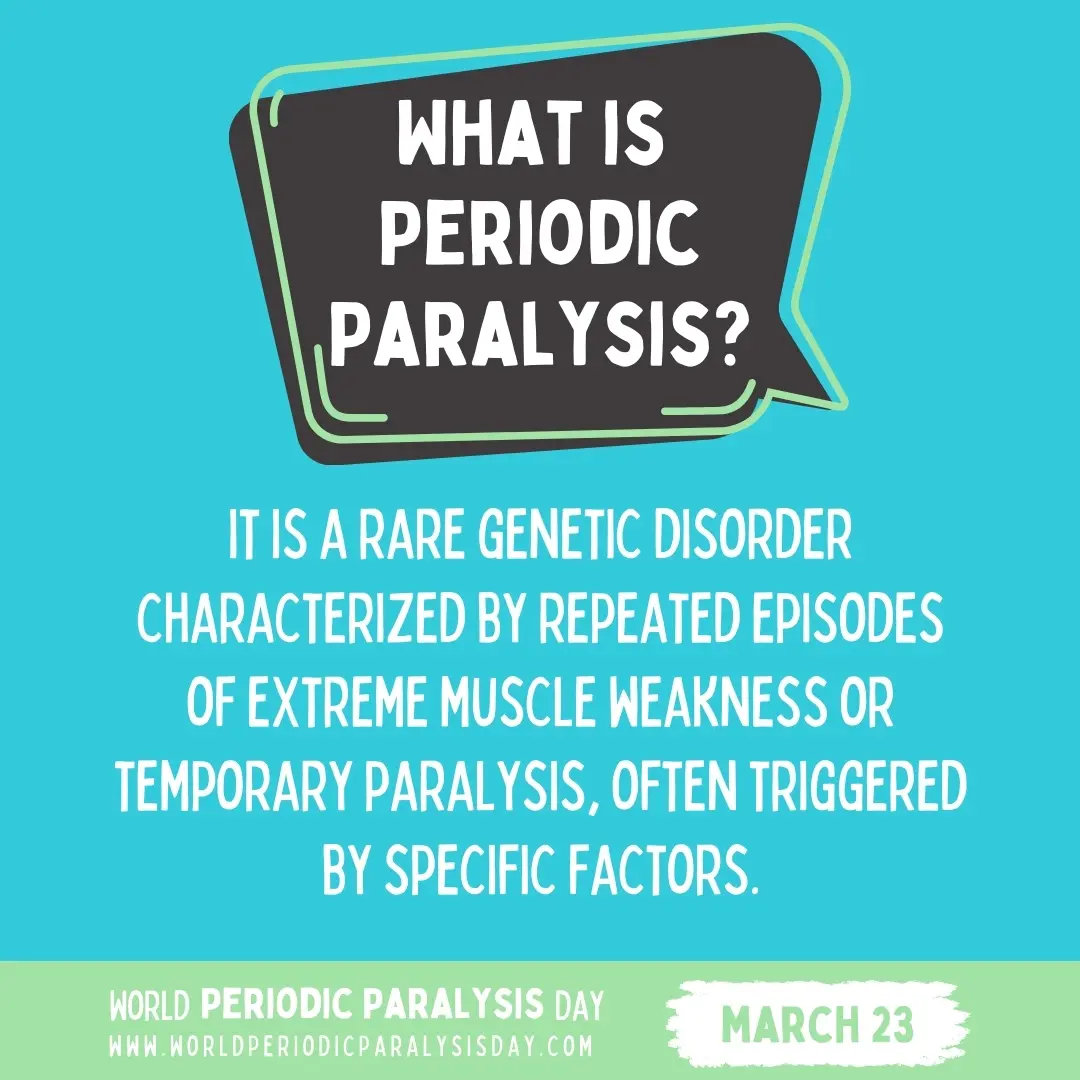 WHAT IS PERIODIC PARALYSIS?

IT IS A RARE GENETIC DISORDER CHARACTERIZED BY REPEATED EPISODES OF EXTREME MUSCLE WEAKNESS OR TEMPORARY PARALYSIS, OFTEN TRIGGERED BY SPECIFIC FACTORS.

WORLD PERIODIC PARALYSIS DAY
WWW.WORLDPERIODICPARALYSISDAY.COM

MARCH 23